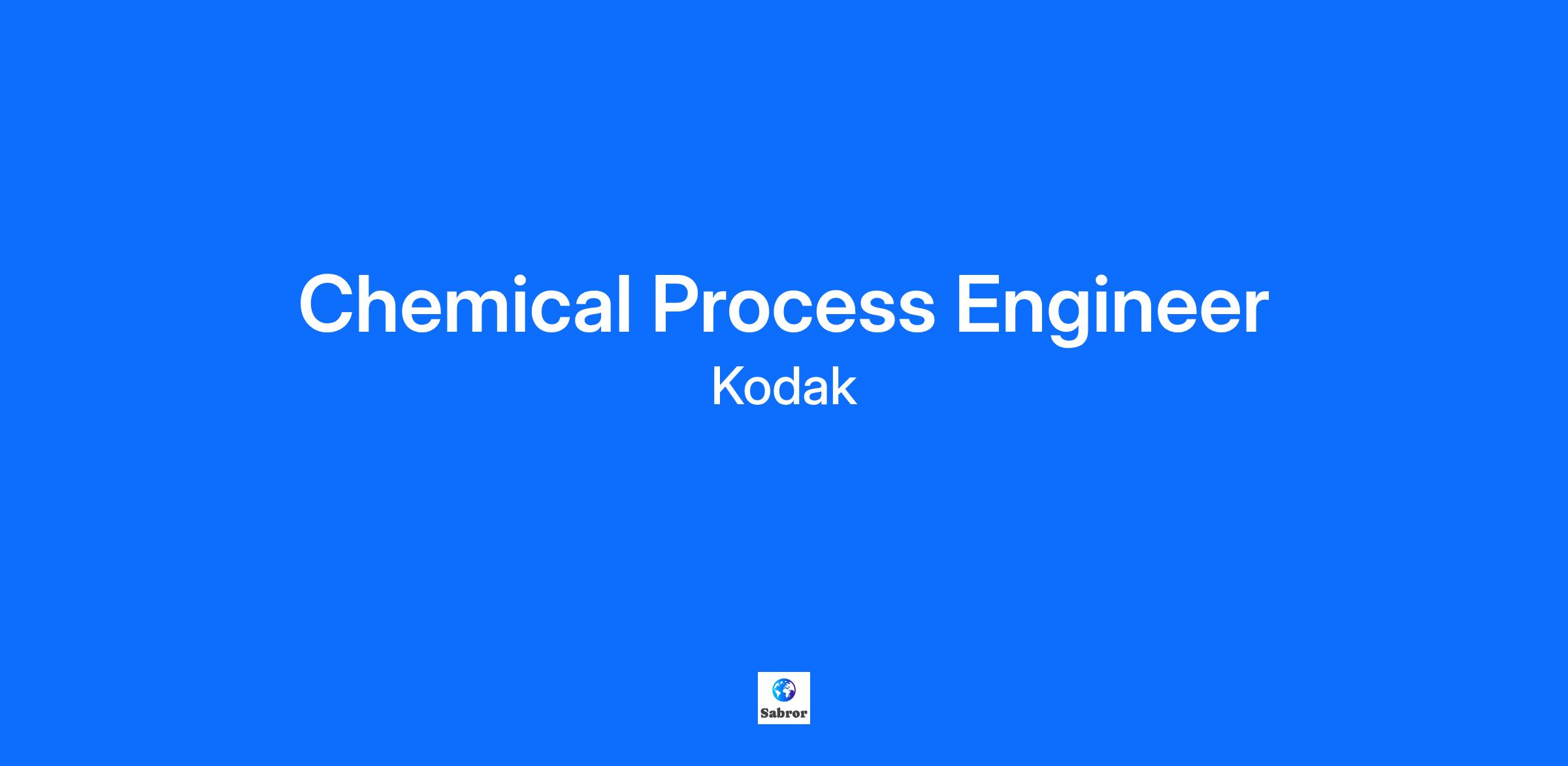 Chemical Process Engineer

Kodak

Sabror